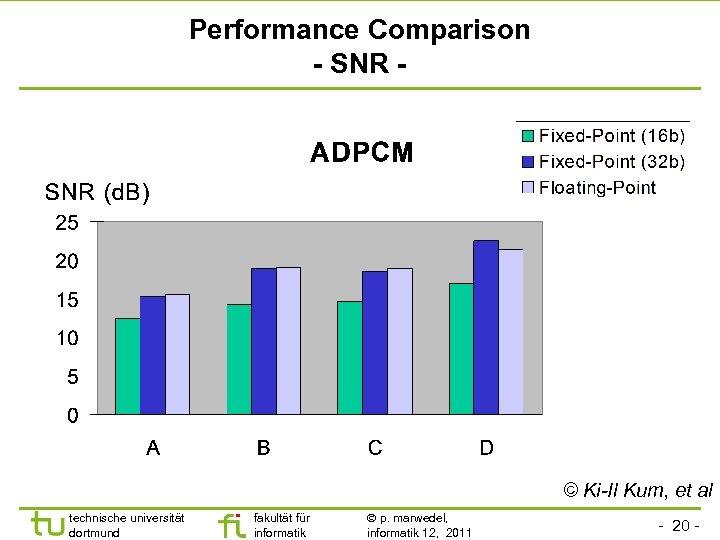 Performance Comparison
- SNR -

ADPCM

Fixed-Point (16b)
Fixed-Point (32b)
Floating-Point

SNR (dB)

25
20
15
10
5
0

A
B
C
D

© Ki-Il Kum, et al

tu technische universität dortmund

fi fakultät für informatik

© p. marwedel, informatik 12, 2011

- 20 -